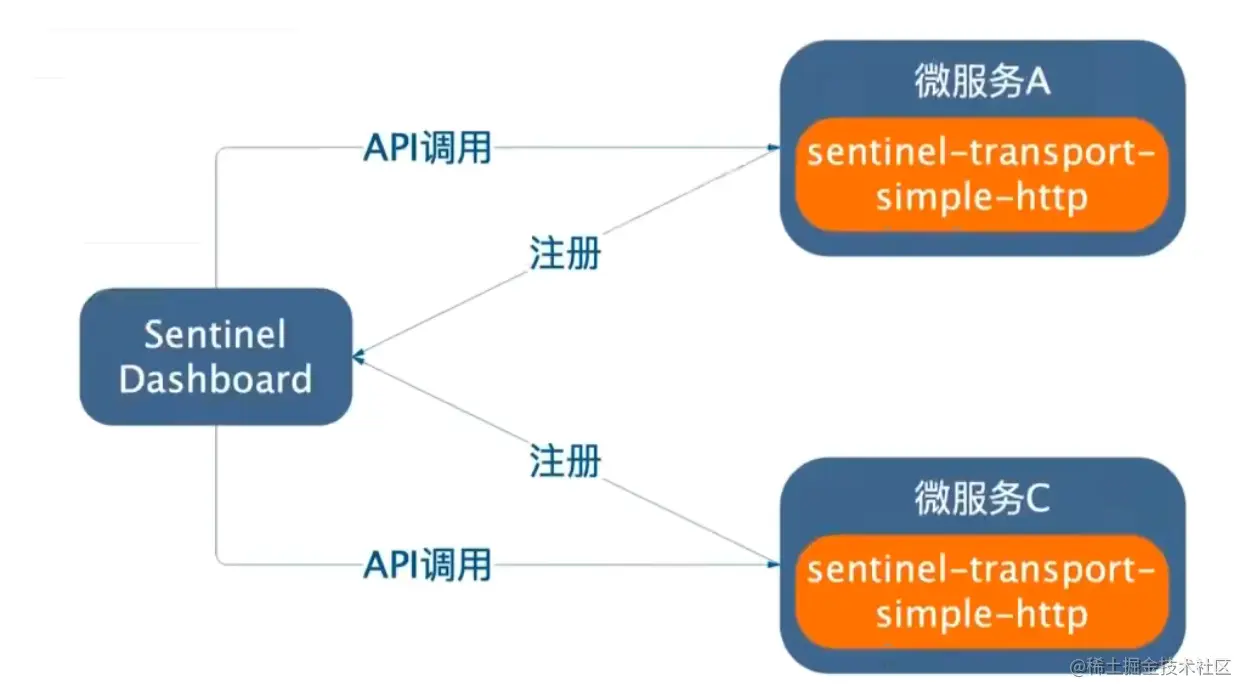 微服务A

sentinel-transport-simple-http

API调用

注册

Sentinel Dashboard

注册

API调用

微服务C

sentinel-transport-simple-http

@稀土掘金技术社区